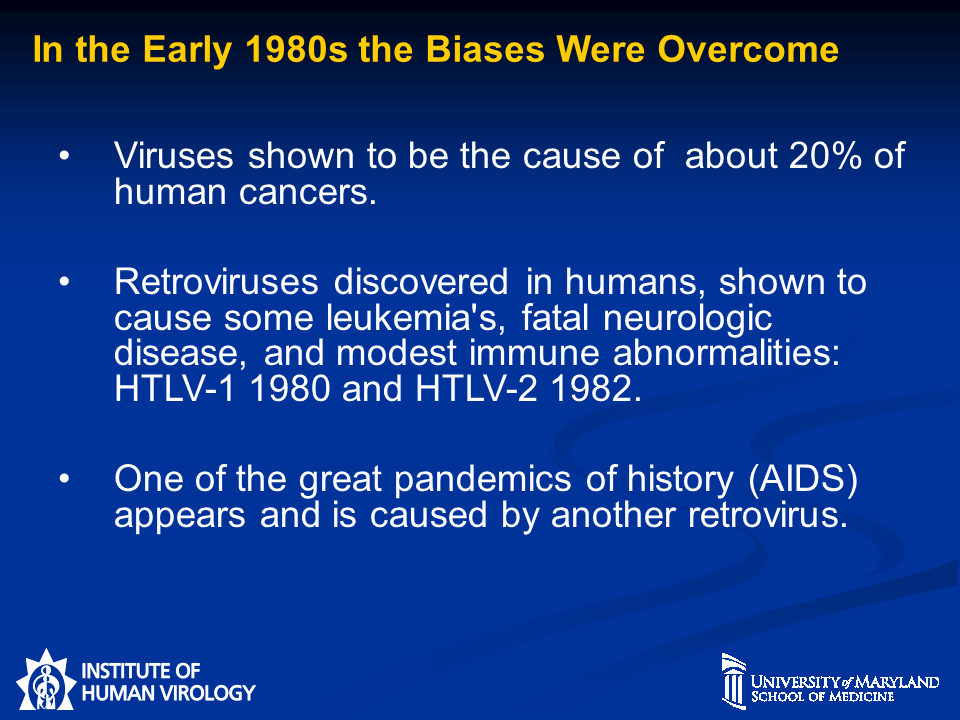 In the Early 1980s the Biases Were Overcome

• Viruses shown to be the cause of about 20% of human cancers.

• Retroviruses discovered in humans, shown to cause some leukemia's, fatal neurologic disease, and modest immune abnormalities: HTLV-1 1980 and HTLV-2 1982.

• One of the great pandemics of history (AIDS) appears and is caused by another retrovirus.

INSTITUTE OF HUMAN VIROLOGY

UNIVERSITY of MARYLAND SCHOOL OF MEDICINE